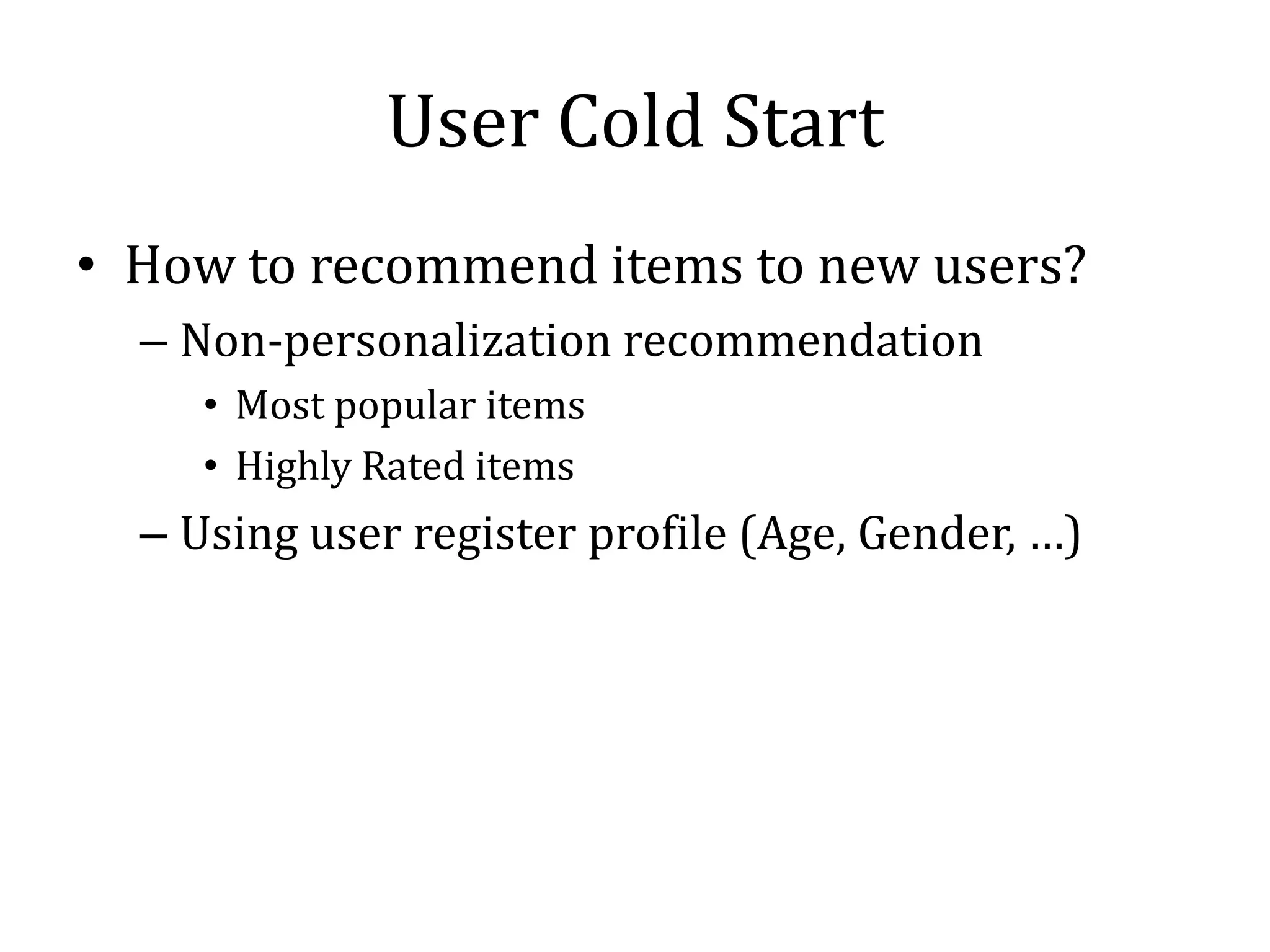 User Cold Start

• How to recommend items to new users?
  – Non-personalization recommendation
    • Most popular items
    • Highly Rated items
  – Using user register profile (Age, Gender, …)